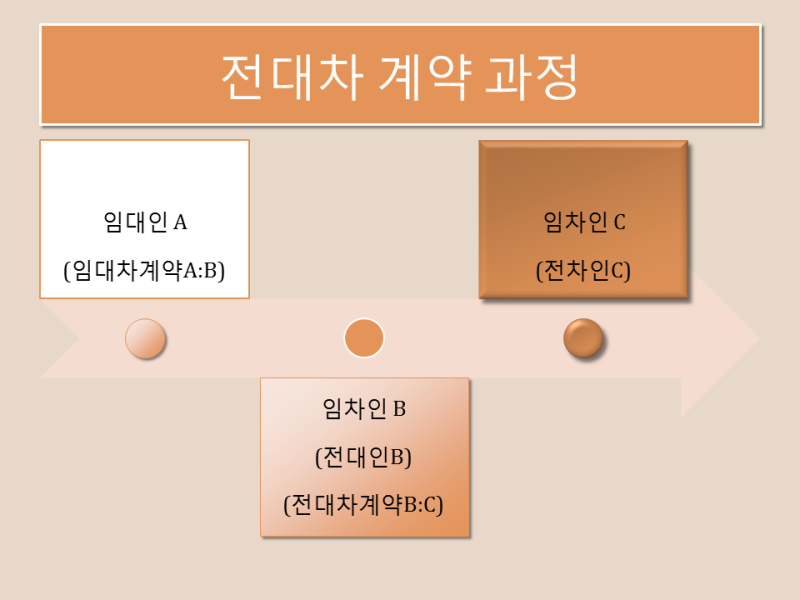 전대차 계약 과정

임대인 A

(임대차계약A:B)

임차인 B

(전대인B)

(전대차계약B:C)

임차인 C

(전차인C)